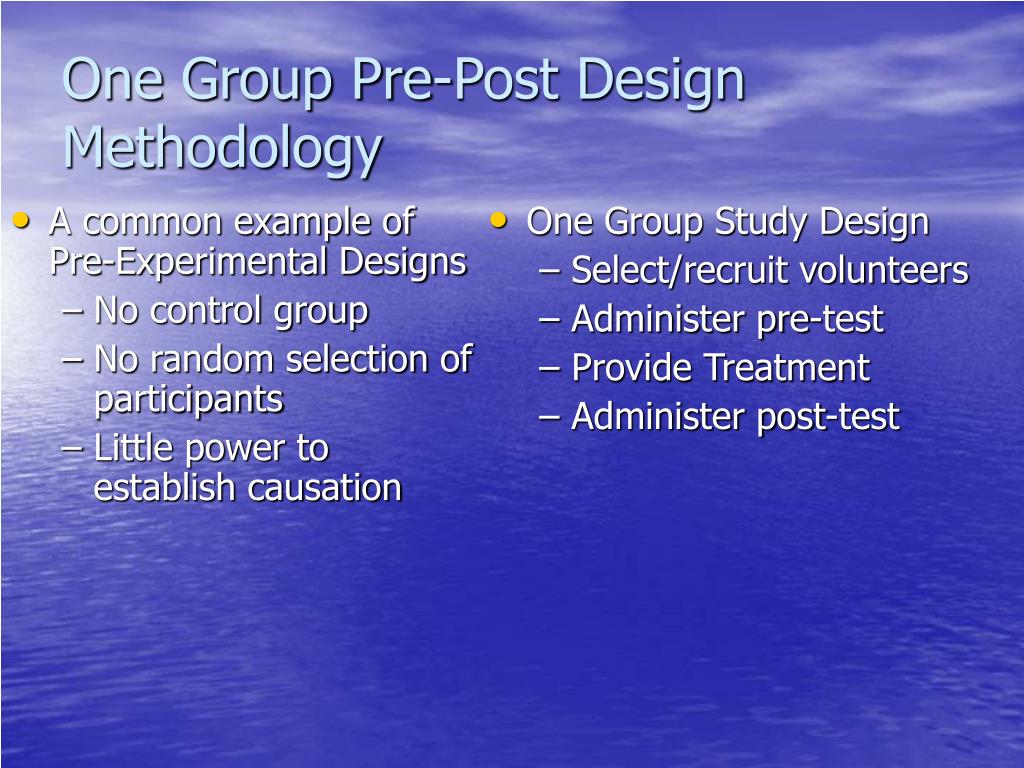 One Group Pre-Post Design Methodology

• A common example of Pre-Experimental Designs
– No control group
– No random selection of participants
– Little power to establish causation

• One Group Study Design
– Select/recruit volunteers
– Administer pre-test
– Provide Treatment
– Administer post-test